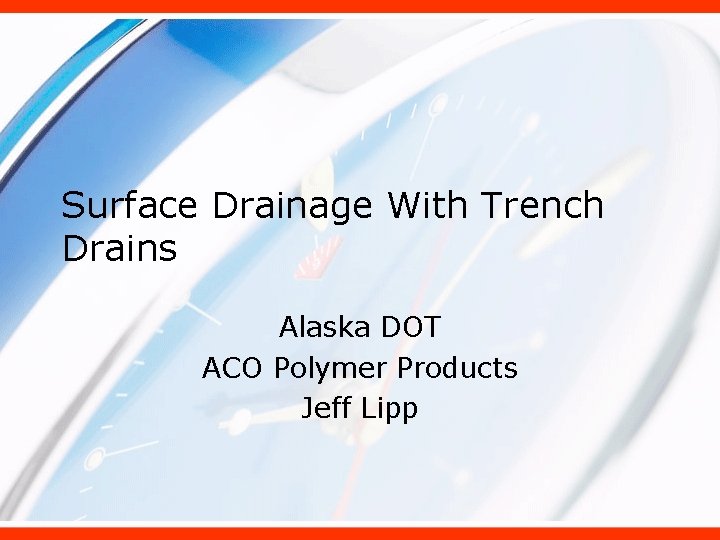 Surface Drainage With Trench Drains

Alaska DOT
ACO Polymer Products
Jeff Lipp